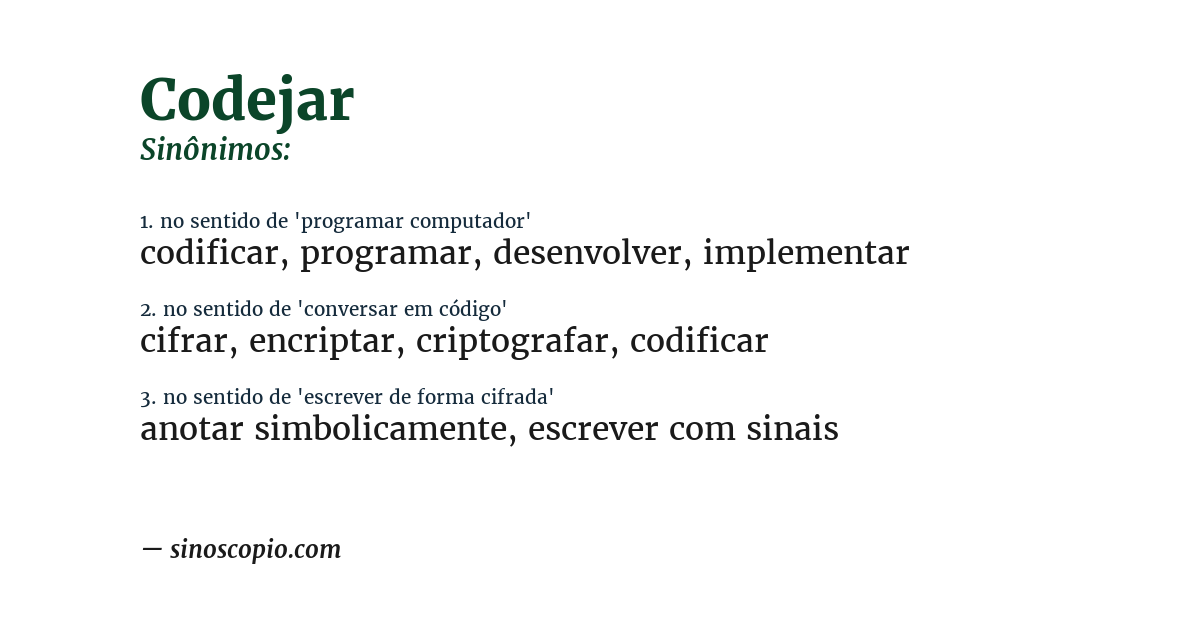 Codejar
Sinônimos:

1. no sentido de 'programar computador'
codificar, programar, desenvolver, implementar

2. no sentido de 'conversar em código'
cifrar, encriptar, criptografar, codificar

3. no sentido de 'escrever de forma cifrada'
anotar simbolicamente, escrever com sinais

— sinoscopio.com